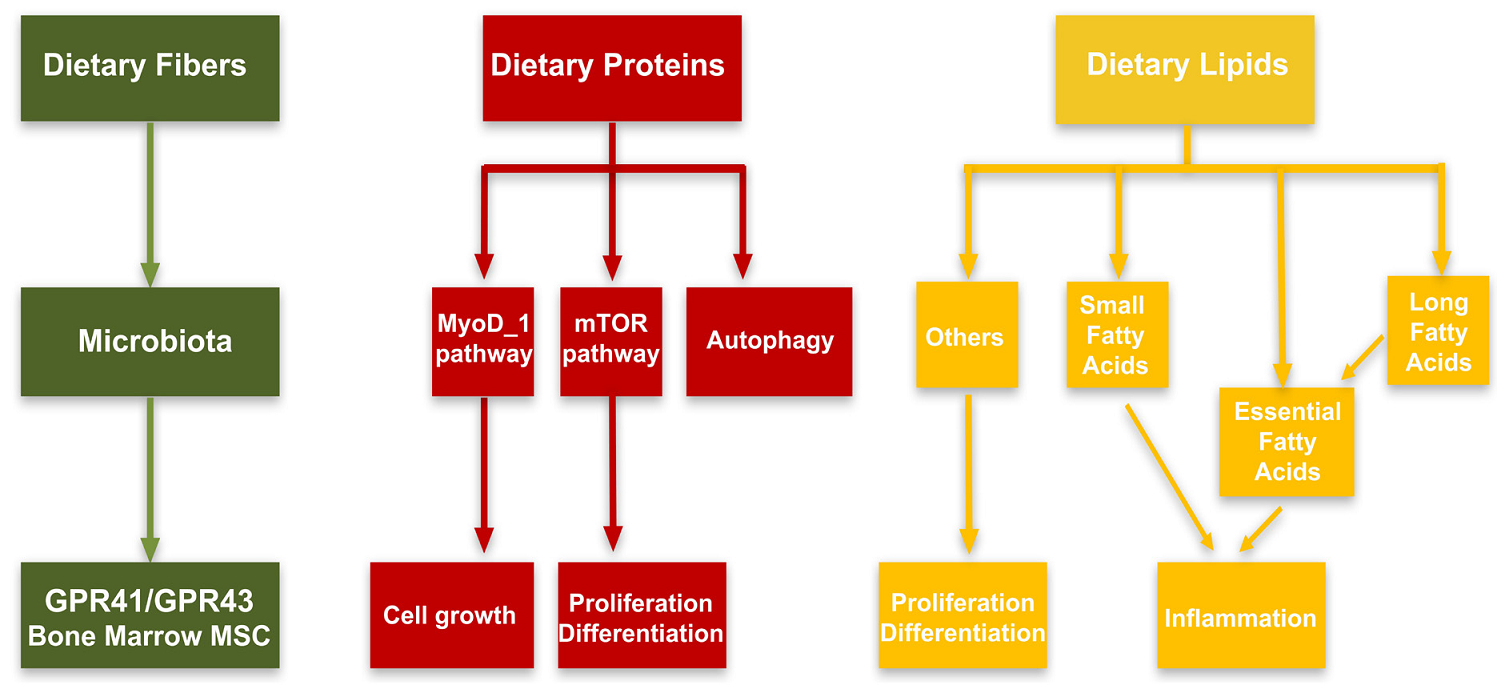 Dietary Fibers

Microbiota

GPR41/GPR43
Bone Marrow MSC

Dietary Proteins

MyoD_1 pathway

mTOR pathway

Autophagy

Cell growth

Proliferation Differentiation

Dietary Lipids

Others

Small Fatty Acids

Long Fatty Acids

Essential Fatty Acids

Proliferation Differentiation

Inflammation